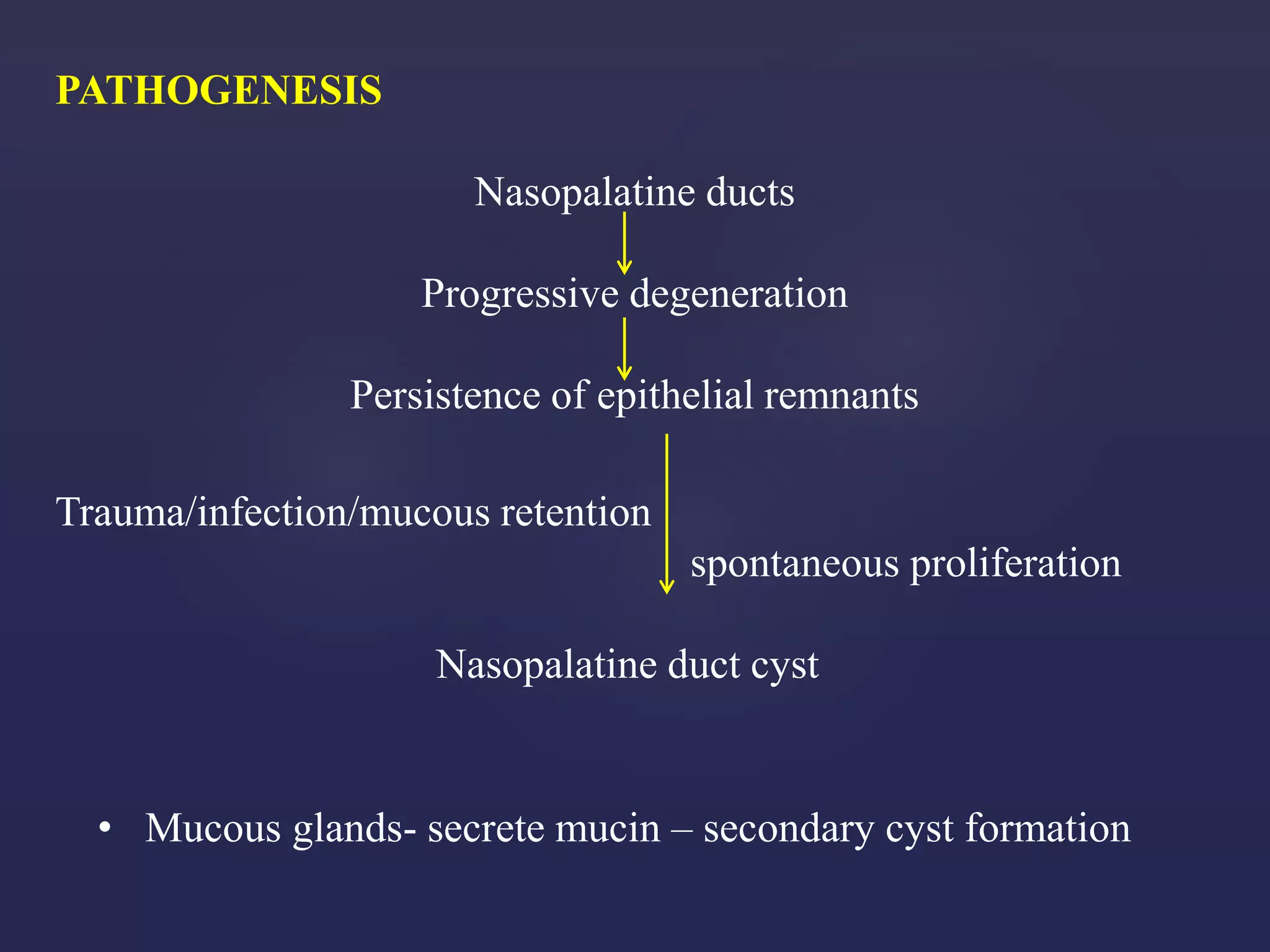 PATHOGENESIS

Nasopalatine ducts

Progressive degeneration

Persistence of epithelial remnants

Trauma/infection/mucous retention

spontaneous proliferation

Nasopalatine duct cyst

• Mucous glands- secrete mucin – secondary cyst formation